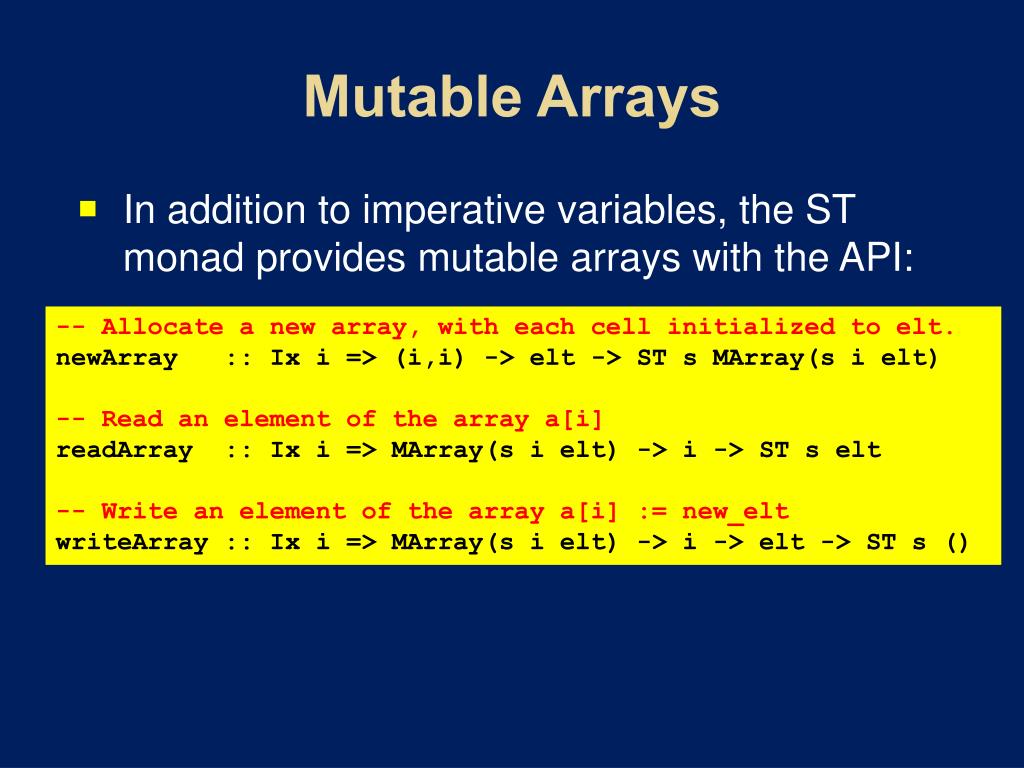 Mutable Arrays

In addition to imperative variables, the ST monad provides mutable arrays with the API:

-- Allocate a new array, with each cell initialized to elt.
newArray   :: Ix i => (i,i) -> elt -> ST s MArray(s i elt)

-- Read an element of the array a[i]
readArray  :: Ix i => MArray(s i elt) -> i -> ST s elt

-- Write an element of the array a[i] := new_elt
writeArray :: Ix i => MArray(s i elt) -> i -> elt -> ST s ()